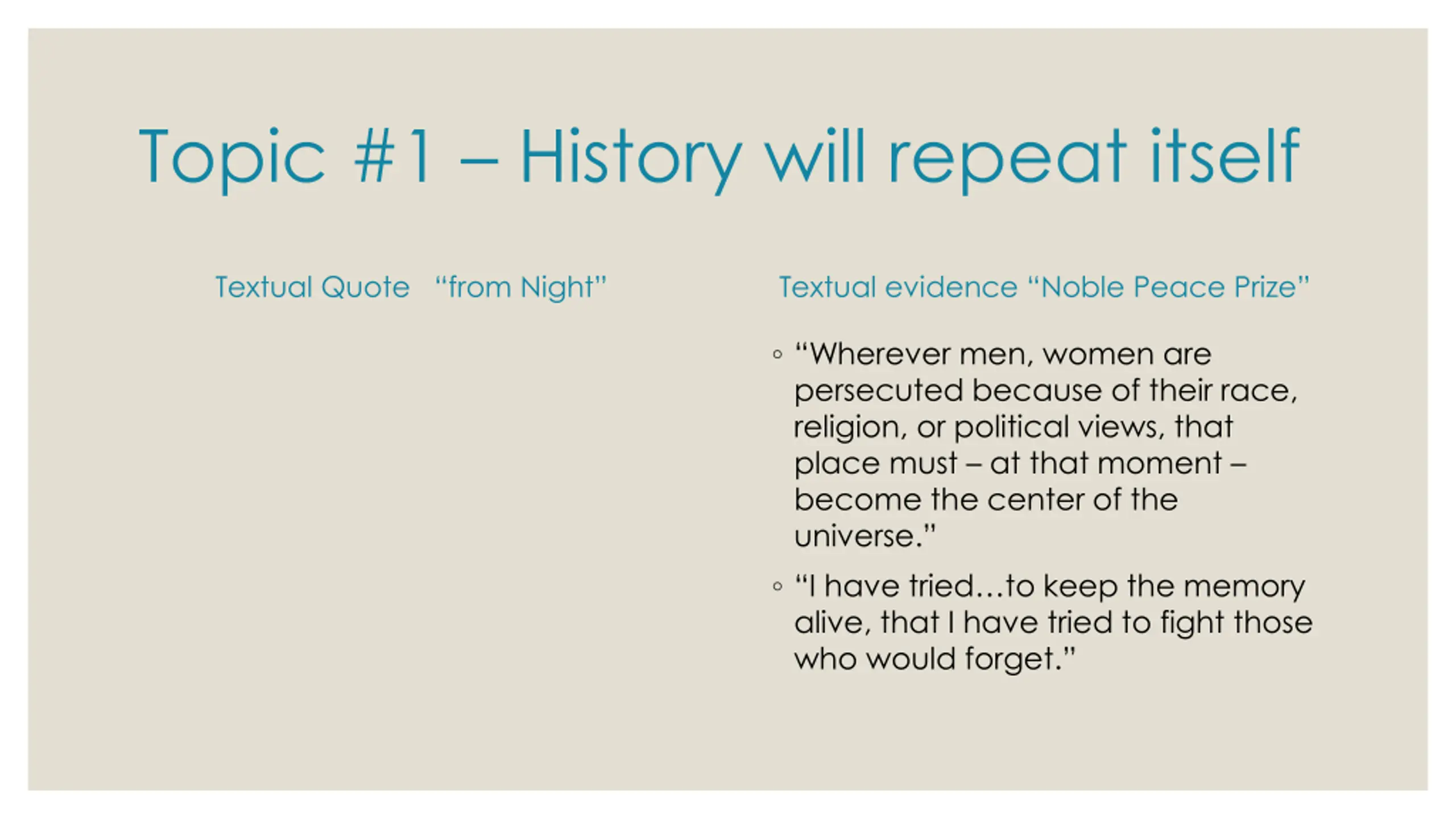 Topic #1 – History will repeat itself

Textual Quote “from Night”

Textual evidence “Noble Peace Prize”

◦ “Wherever men, women are persecuted because of their race, religion, or political views, that place must – at that moment – become the center of the universe.”

◦ “I have tried…to keep the memory alive, that I have tried to fight those who would forget.”